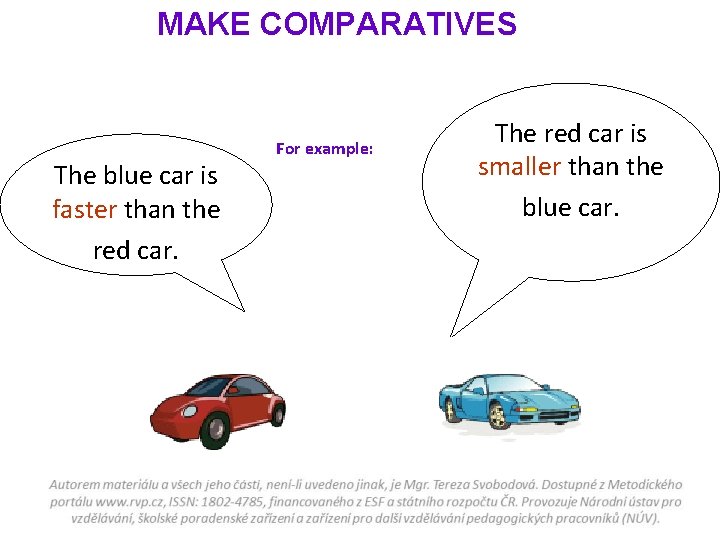 MAKE COMPARATIVES

For example:

The blue car is faster than the red car.

The red car is smaller than the blue car.

Autorem materiálu a všech jeho částí, není-li uvedeno jinak, je Mgr. Tereza Svobodová. Dostupné z Metodického portálu www.rvp.cz, ISSN: 1802-4785, financovaného z ESF a státního rozpočtu ČR. Provozuje Národní ústav pro vzdělávání, školské poradenské zařízení a zařízení pro další vzdělávání pedagogických pracovníků (NÚV).